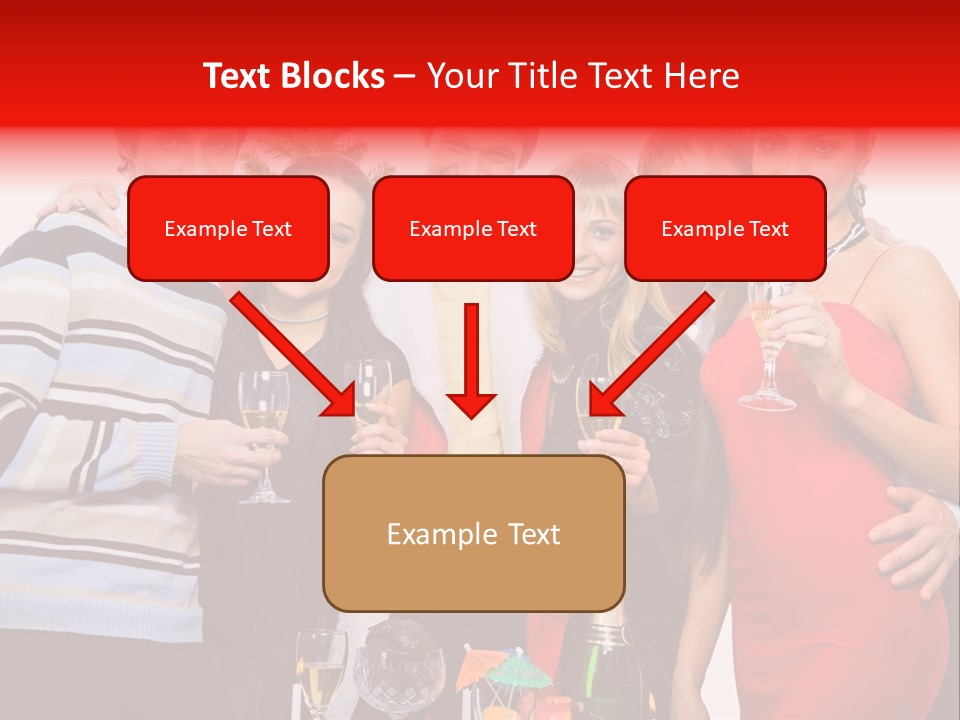 Text Blocks – Your Title Text Here

Example Text

Example Text

Example Text

Example Text